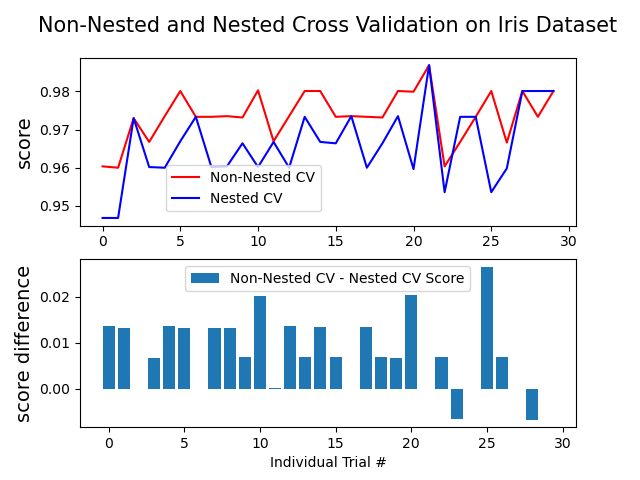 Non-Nested and Nested Cross Validation on Iris Dataset

score

0.98
0.97
0.96
0.95

Non-Nested CV
Nested CV

0 5 10 15 20 25 30

score difference

Non-Nested CV - Nested CV Score

0.02
0.01
0.00

0 5 10 15 20 25 30
Individual Trial #